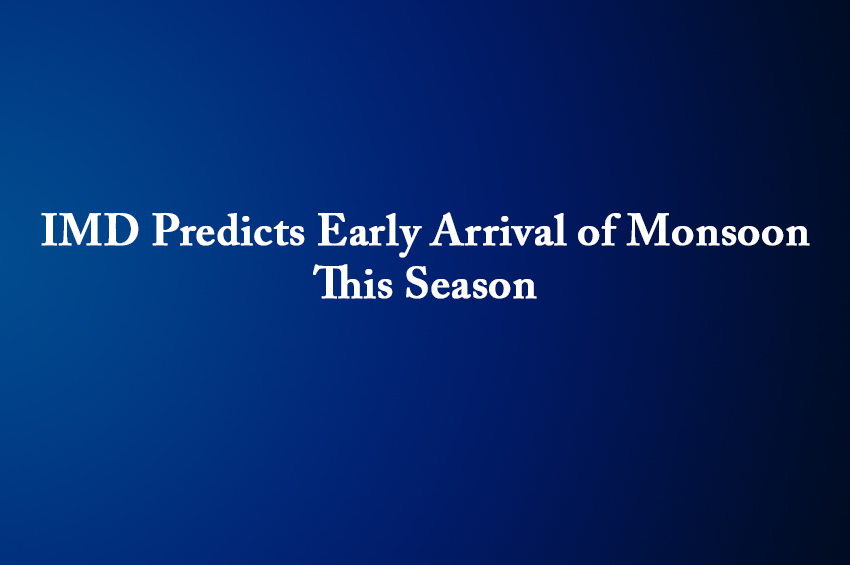 IMD Predicts Early Arrival of Monsoon This Season